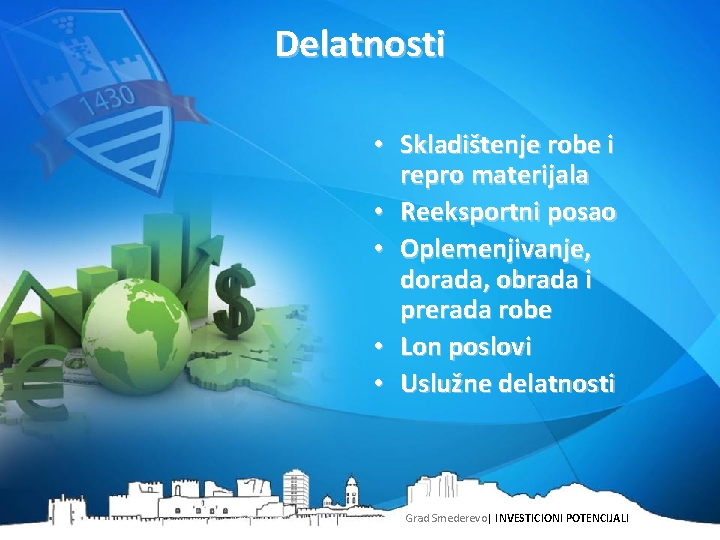 1430

Delatnosti

• Skladištenje robe i repro materijala
• Reeksportni posao
• Oplemenjivanje, dorada, obrada i prerada robe
• Lon poslovi
• Uslužne delatnosti

Grad Smederevo| INVESTICIONI POTENCIJALI